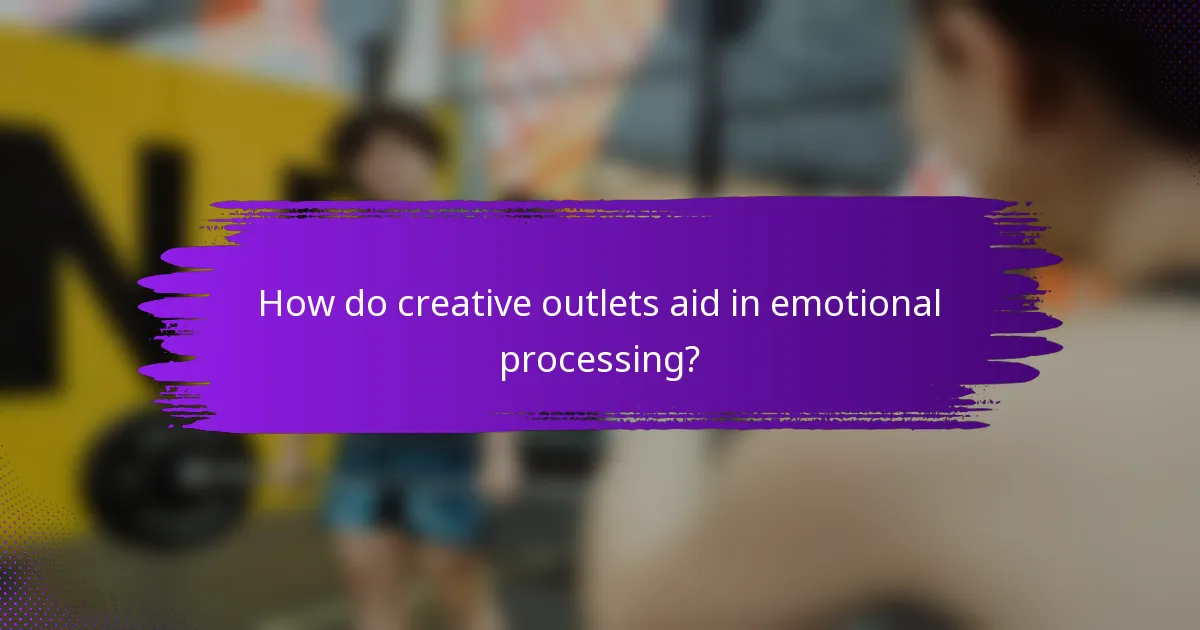 How do creative outlets aid in emotional processing?